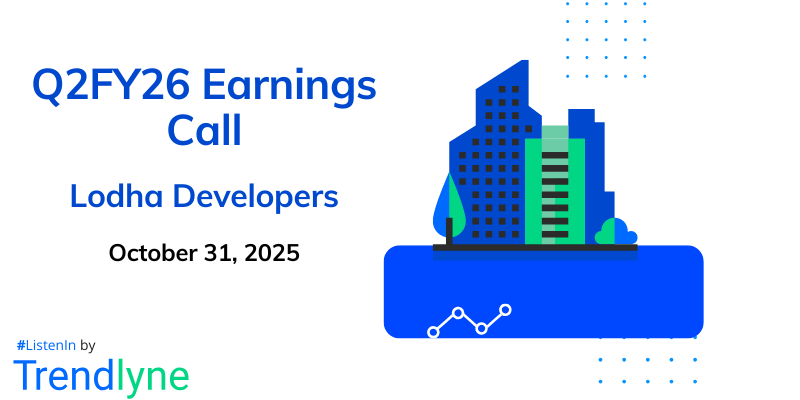 Q2FY26 Earnings Call

Lodha Developers

October 31, 2025

#ListenIn by

Trendlyne